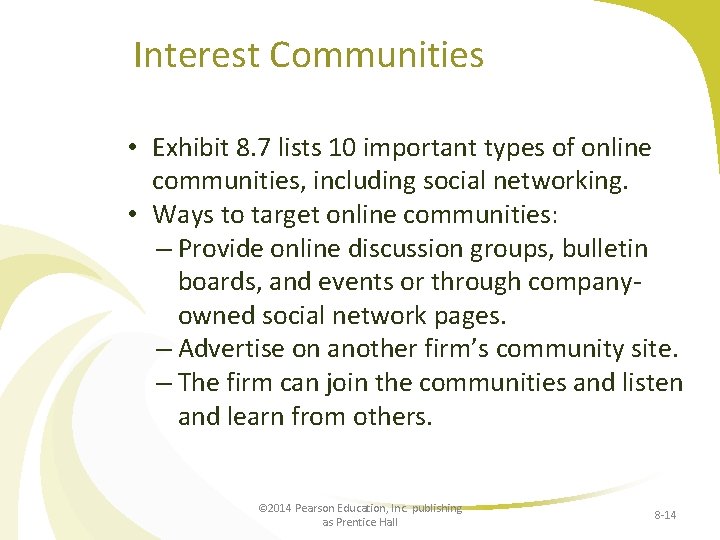 Interest Communities

• Exhibit 8.7 lists 10 important types of online communities, including social networking.
• Ways to target online communities:
– Provide online discussion groups, bulletin boards, and events or through company-owned social network pages.
– Advertise on another firm's community site.
– The firm can join the communities and listen and learn from others.

©2014 Pearson Education, Inc. publishing as Prentice Hall

8-14